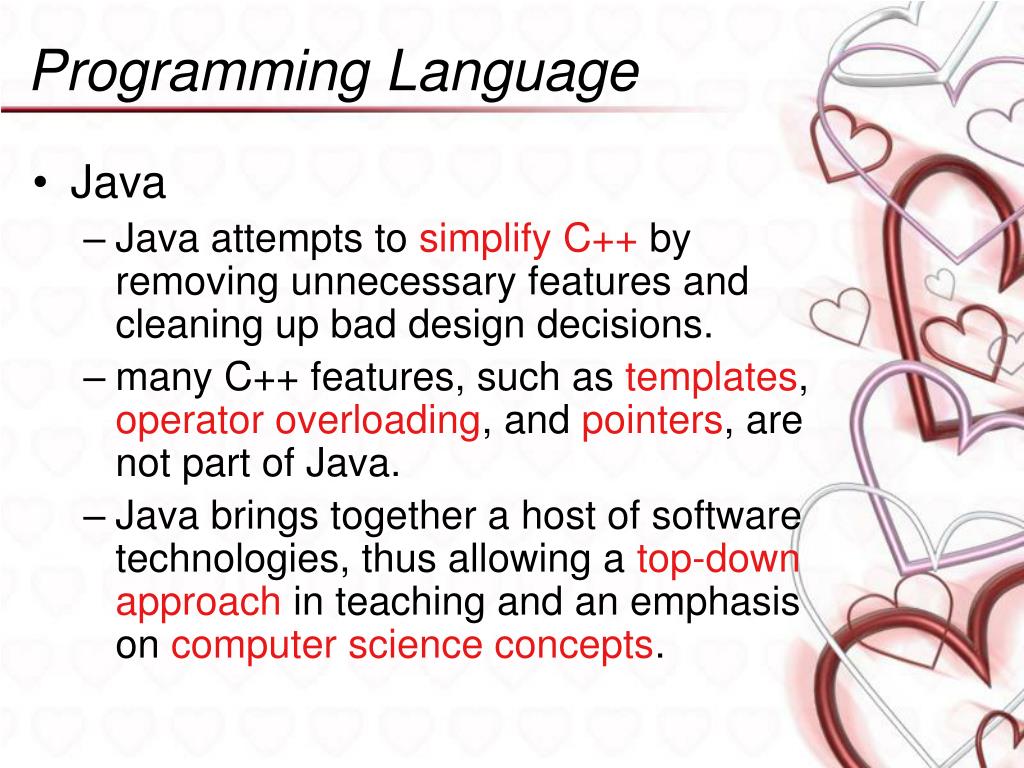 Programming Language

• Java
– Java attempts to simplify C++ by removing unnecessary features and cleaning up bad design decisions.
– many C++ features, such as templates, operator overloading, and pointers, are not part of Java.
– Java brings together a host of software technologies, thus allowing a top-down approach in teaching and an emphasis on computer science concepts.